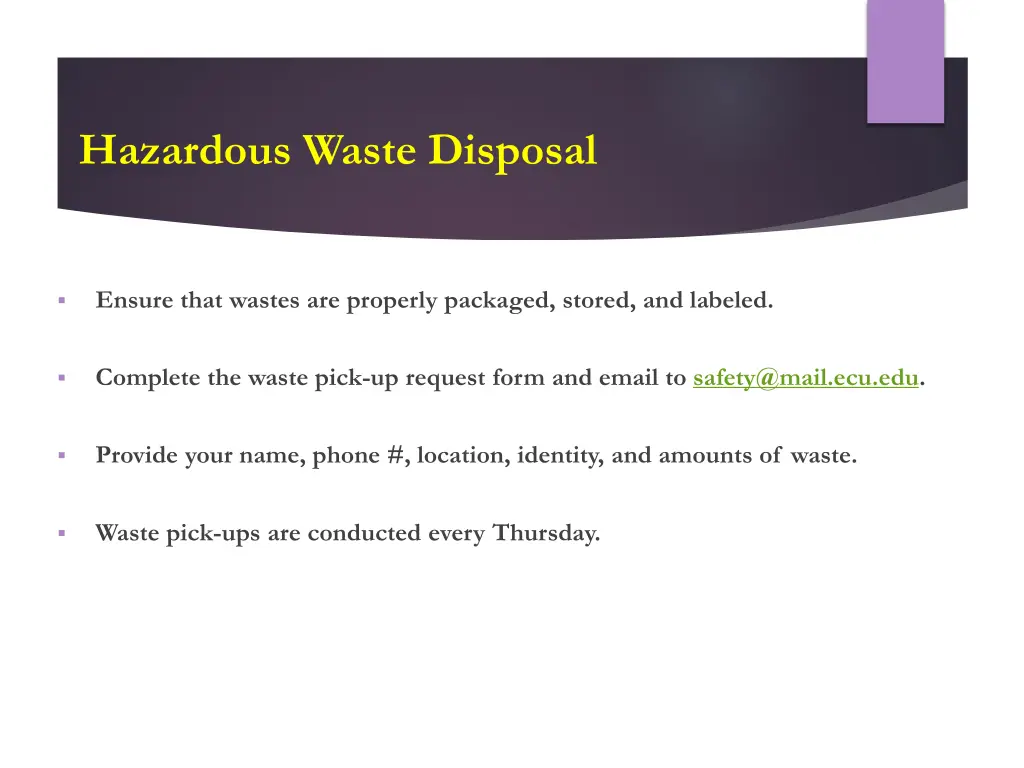 Hazardous Waste Disposal

▪ Ensure that wastes are properly packaged, stored, and labeled.

▪ Complete the waste pick-up request form and email to safety@mail.ecu.edu.

▪ Provide your name, phone #, location, identity, and amounts of waste.

▪ Waste pick-ups are conducted every Thursday.